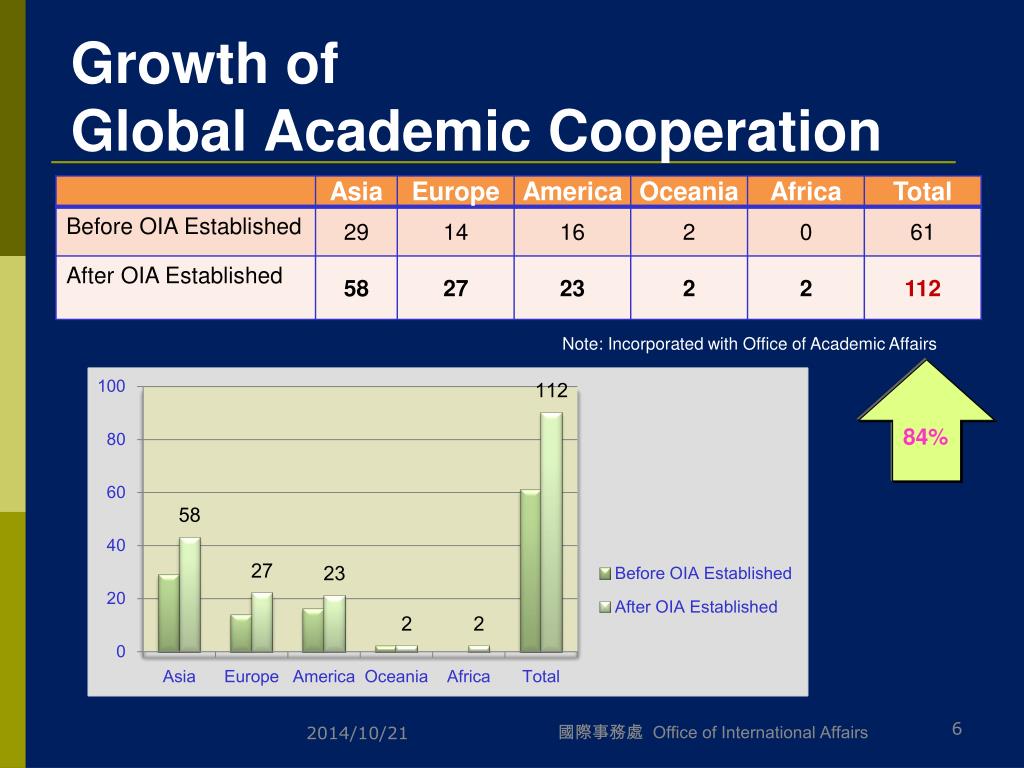 Growth of
Global Academic Cooperation

| | Asia | Europe | America | Oceania | Africa | Total |
|---|---|---|---|---|---|---|
| Before OIA Established | 29 | 14 | 16 | 2 | 0 | 61 |
| After OIA Established | 58 | 27 | 23 | 2 | 2 | 112 |

Note: Incorporated with Office of Academic Affairs

84%

100
80
60
40
20
0

58
27
23
2
2
112

Asia Europe America Oceania Africa Total

Before OIA Established
After OIA Established

2014/10/21

國際事務處 Office of International Affairs

6